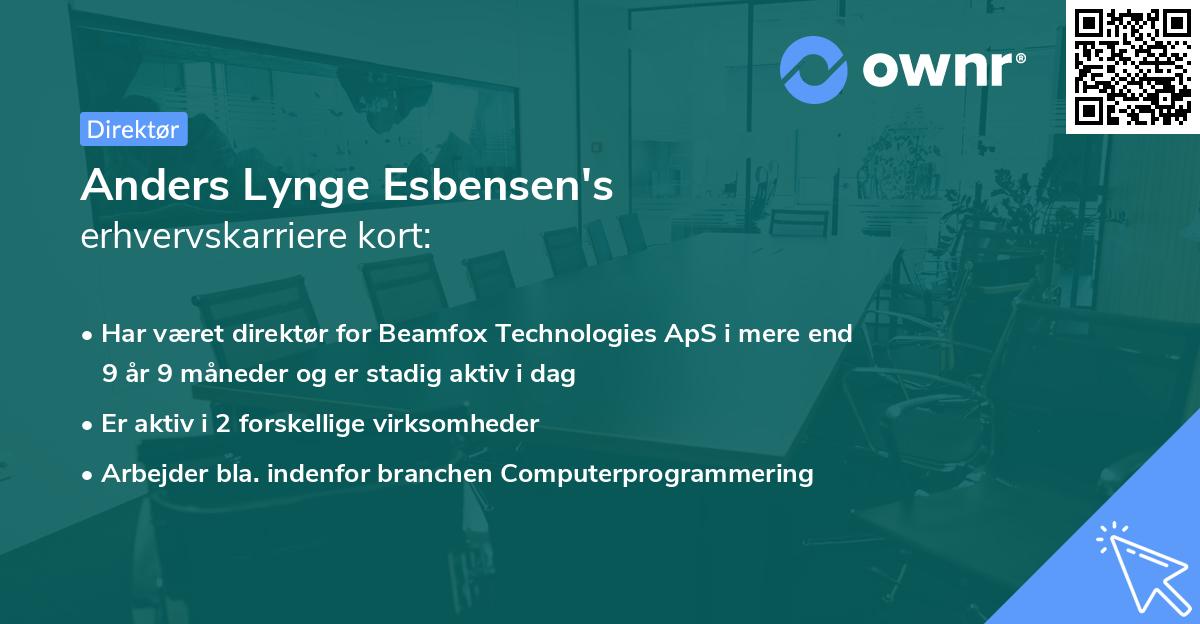 ownr®

Direktør

Anders Lynge Esbensen's
erhvervskarriere kort:

• Har været direktør for Beamfox Technologies ApS i mere end 9 år 9 måneder og er stadig aktiv i dag

• Er aktiv i 2 forskellige virksomheder

• Arbejder bla. indenfor branchen Computerprogrammering